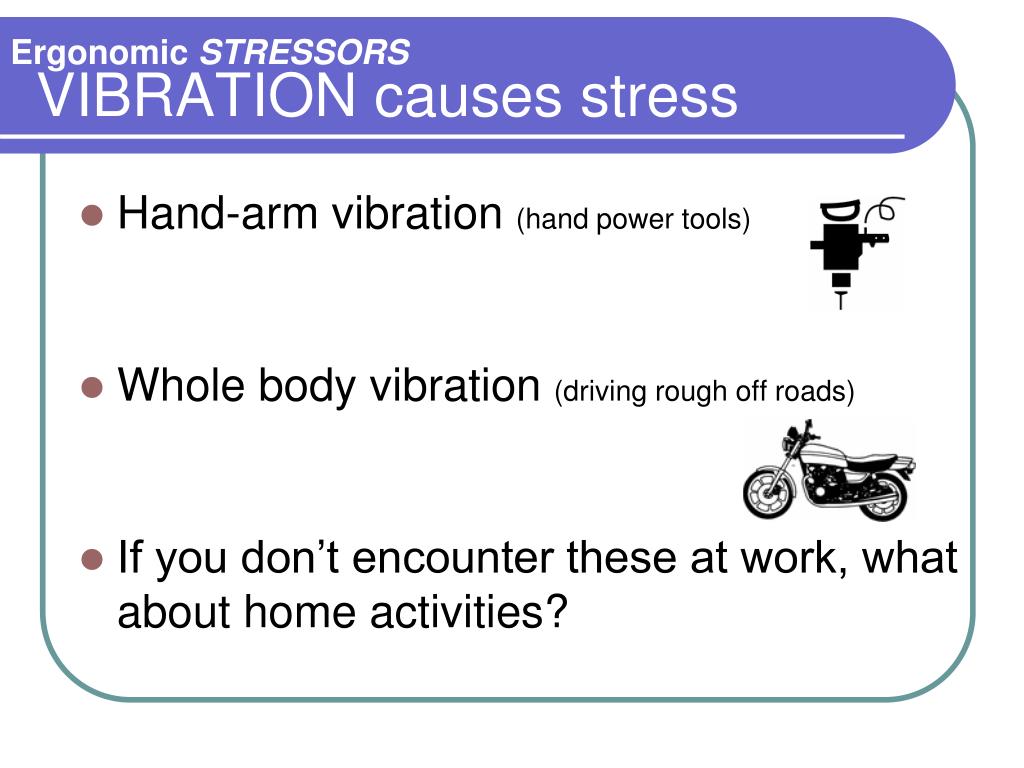 Ergonomic STRESSORS
VIBRATION causes stress

Hand-arm vibration (hand power tools)

Whole body vibration (driving rough off roads)

If you don’t encounter these at work, what about home activities?